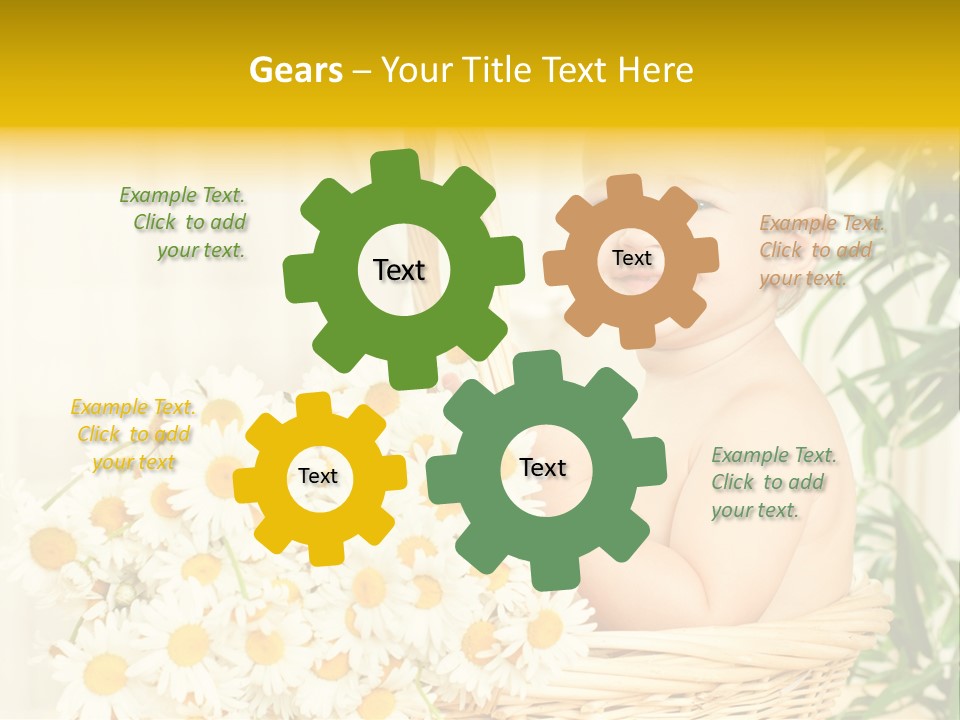 Gears – Your Title Text Here

Example Text. Click to add your text.

Text

Text

Example Text. Click to add your text.

Example Text. Click to add your text

Text

Text

Example Text. Click to add your text.